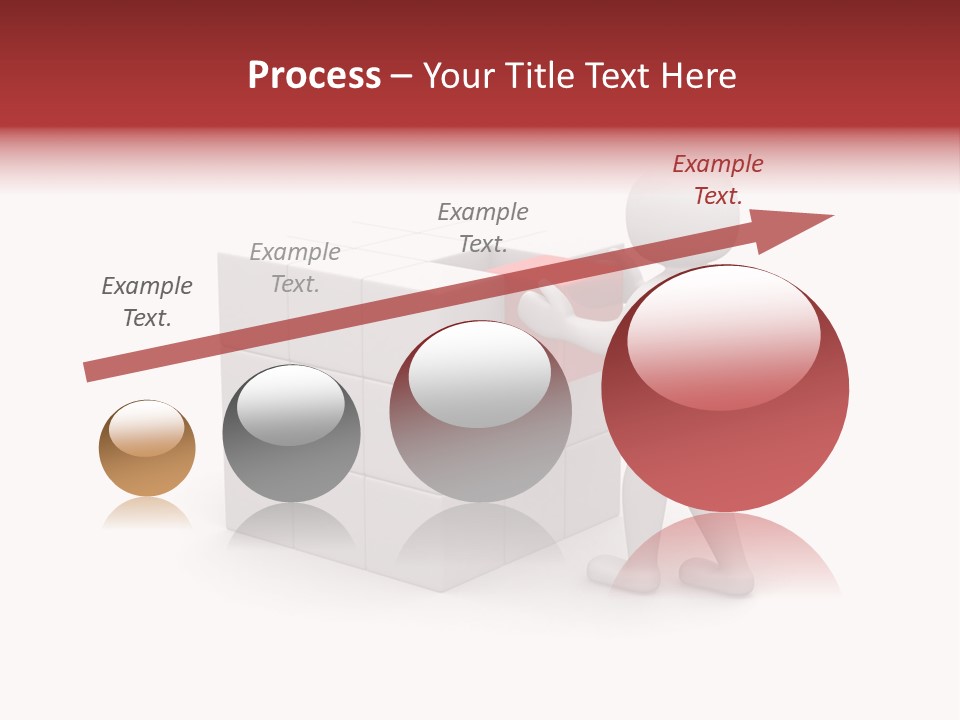 Process – Your Title Text Here

Example Text.

Example Text.

Example Text.

Example Text.